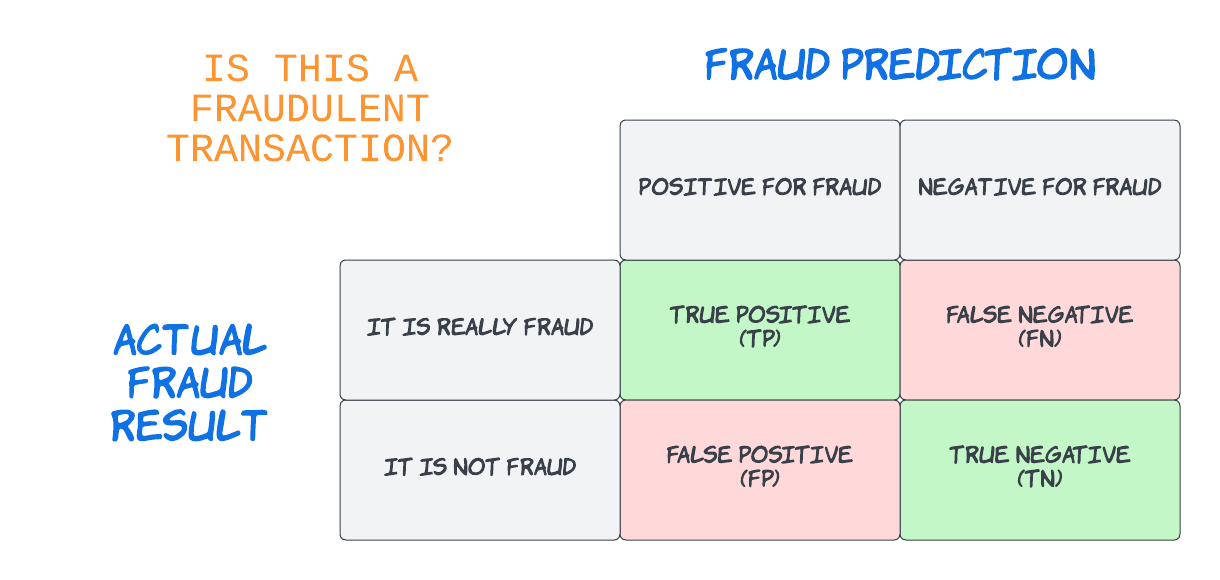 IS THIS A FRAUDULENT TRANSACTION?

FRAUD PREDICTION

ACTUAL FRAUD RESULT

| | POSITIVE FOR FRAUD | NEGATIVE FOR FRAUD |
|---|---|---|
| IT IS REALLY FRAUD | TRUE POSITIVE (TP) | FALSE NEGATIVE (FN) |
| IT IS NOT FRAUD | FALSE POSITIVE (FP) | TRUE NEGATIVE (TN) |